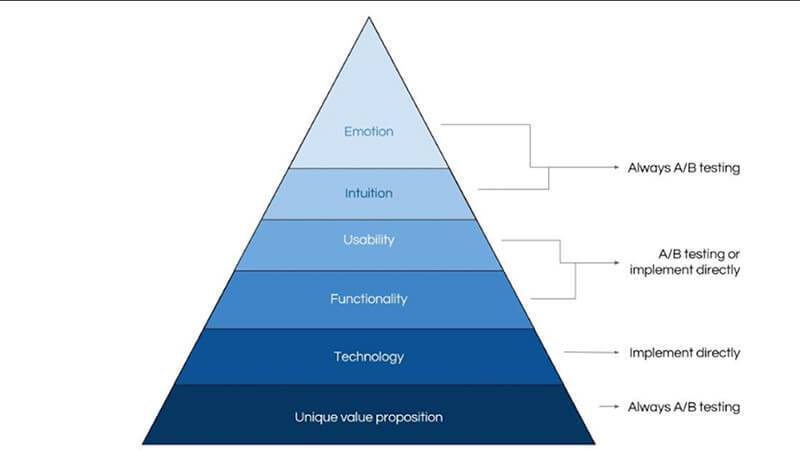 Emotion
Intuition
Usability
Functionality
Technology
Unique value proposition

Always A/B testing
A/B testing or implement directly
Implement directly
Always A/B testing